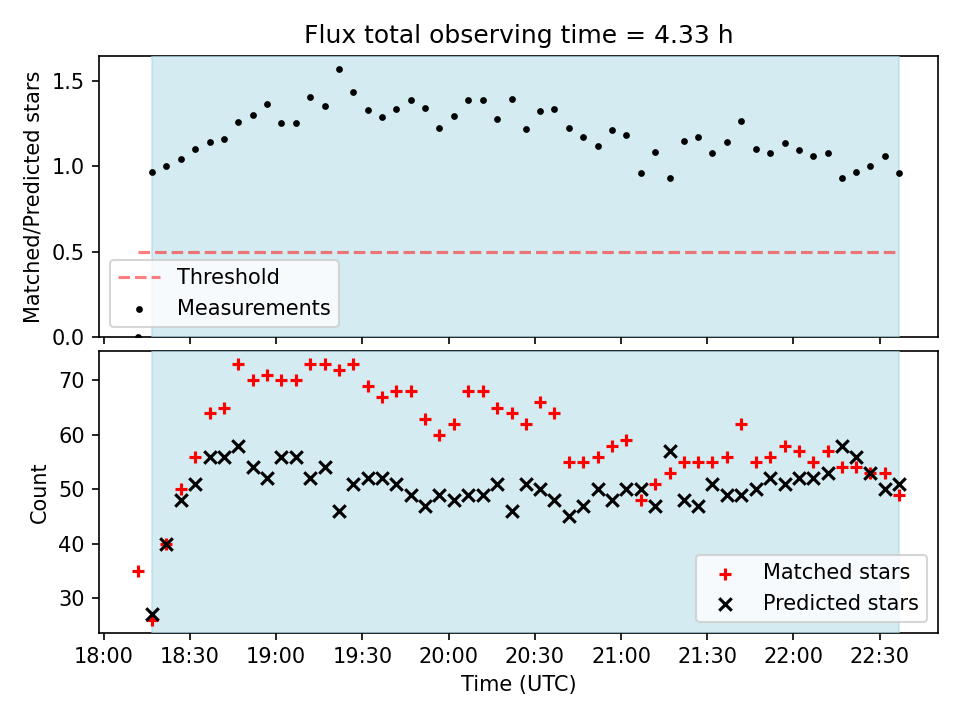 Flux total observing time = 4.33 h

Matched/Predicted stars

1.5
1.0
0.5
0.0

Threshold
Measurements

Count

70
60
50
40
30

Matched stars
Predicted stars

18:00
18:30
19:00
19:30
20:00
20:30
21:00
21:30
22:00
22:30

Time (UTC)